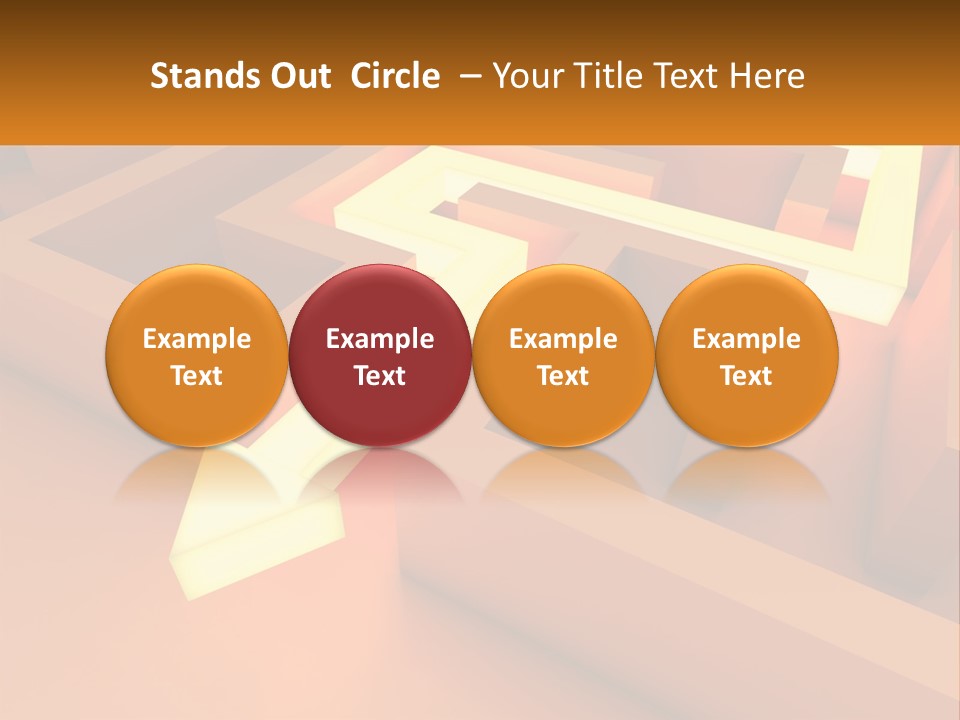 Stands Out Circle – Your Title Text Here

Example Text

Example Text

Example Text

Example Text